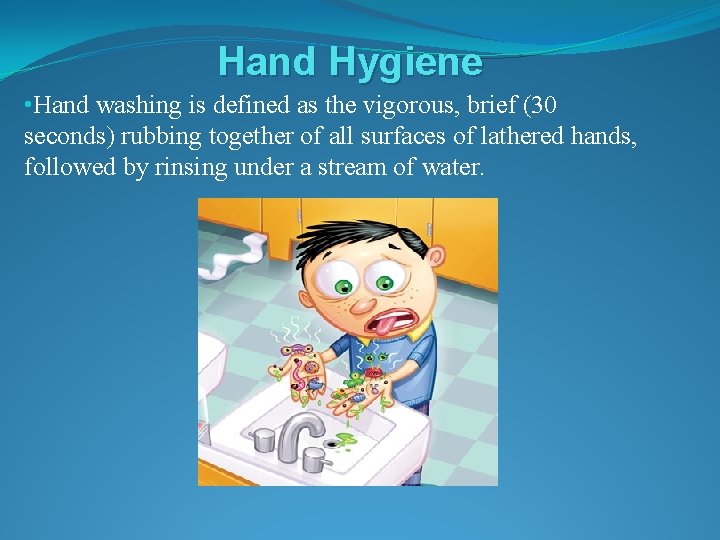 Hand Hygiene

•Hand washing is defined as the vigorous, brief (30 seconds) rubbing together of all surfaces of lathered hands, followed by rinsing under a stream of water.